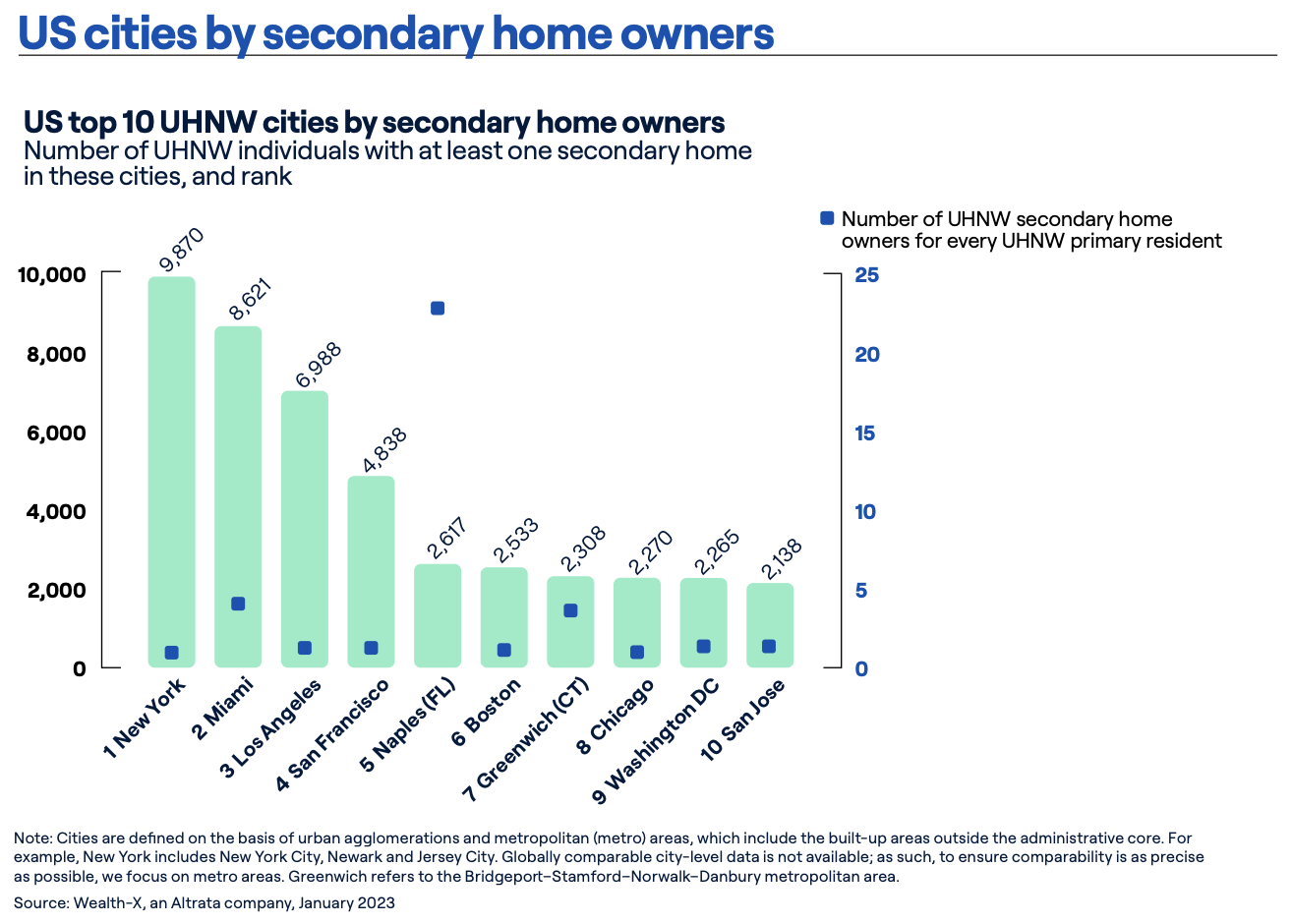 US cities by secondary home owners

US top 10 UHNW cities by secondary home owners
Number of UHNW individuals with at least one secondary home in these cities, and rank

Number of UHNW secondary home owners for every UHNW primary resident

10,000
8,000
6,000
4,000
2,000
0

25
20
15
10
5
0

9,870
8,621
6,988
4,838
2,617
2,533
2,308
2,270
2,265
2,138

1 New York
2 Miami
3 Los Angeles
4 San Francisco
5 Naples (FL)
6 Boston
7 Greenwich (CT)
8 Chicago
9 Washington DC
10 San Jose

Note: Cities are defined on the basis of urban agglomerations and metropolitan (metro) areas, which include the built-up areas outside the administrative core. For example, New York includes New York City, Newark and Jersey City. Globally comparable city-level data is not available; as such, to ensure comparability is as precise as possible, we focus on metro areas. Greenwich refers to the Bridgeport–Stamford–Norwalk–Danbury metropolitan area.

Source: Wealth-X, an Altrata company, January 2023